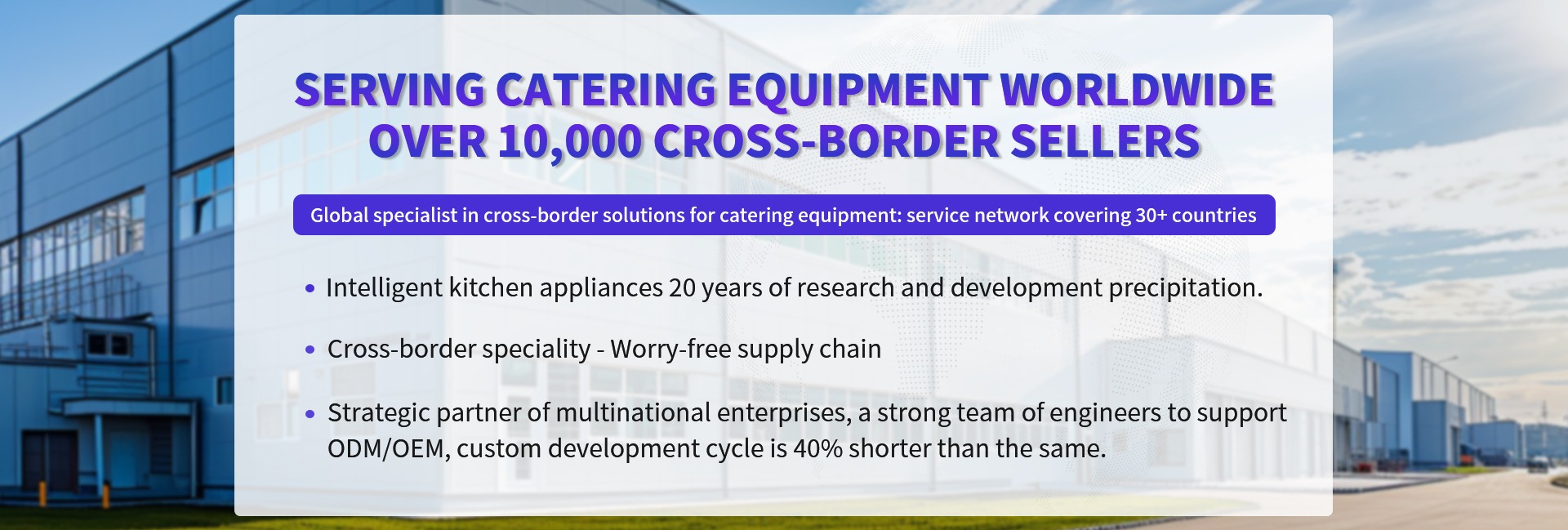 SERVING CATERING EQUIPMENT WORLDWIDE
OVER 10,000 CROSS-BORDER SELLERS

Global specialist in cross-border solutions for catering equipment: service network covering 30+ countries

• Intelligent kitchen appliances 20 years of research and development precipitation.

• Cross-border speciality - Worry-free supply chain

• Strategic partner of multinational enterprises, a strong team of engineers to support ODM/OEM, custom development cycle is 40% shorter than the same.